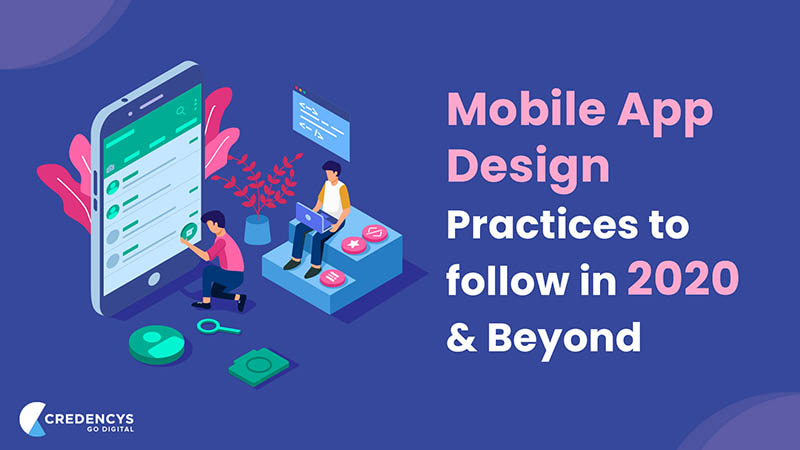 Mobile App Design Practices to follow in 2020 & Beyond

CREDENCYS
GO DIGITAL